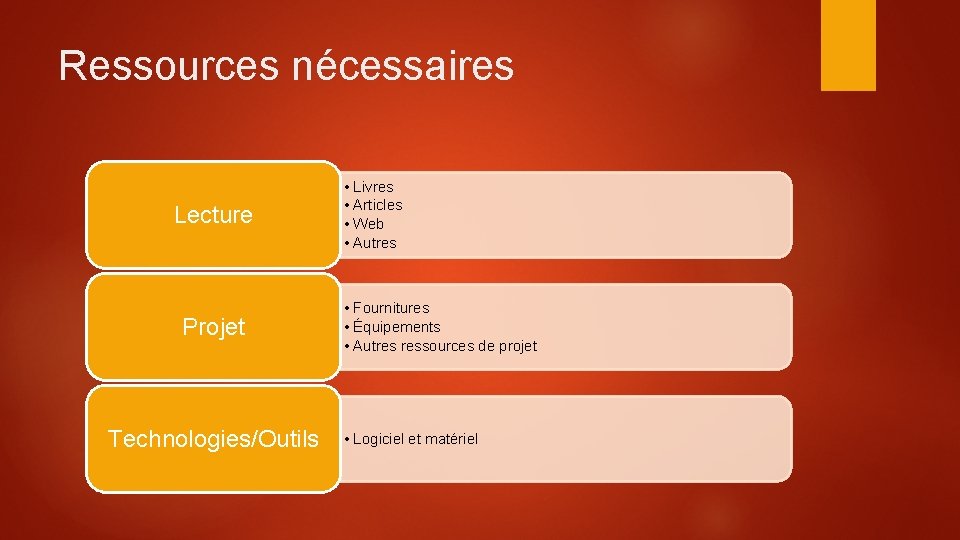 Ressources nécessaires

Lecture

• Livres
• Articles
• Web
• Autres

Projet

• Fournitures
• Équipements
• Autres ressources de projet

Technologies/Outils

• Logiciel et matériel